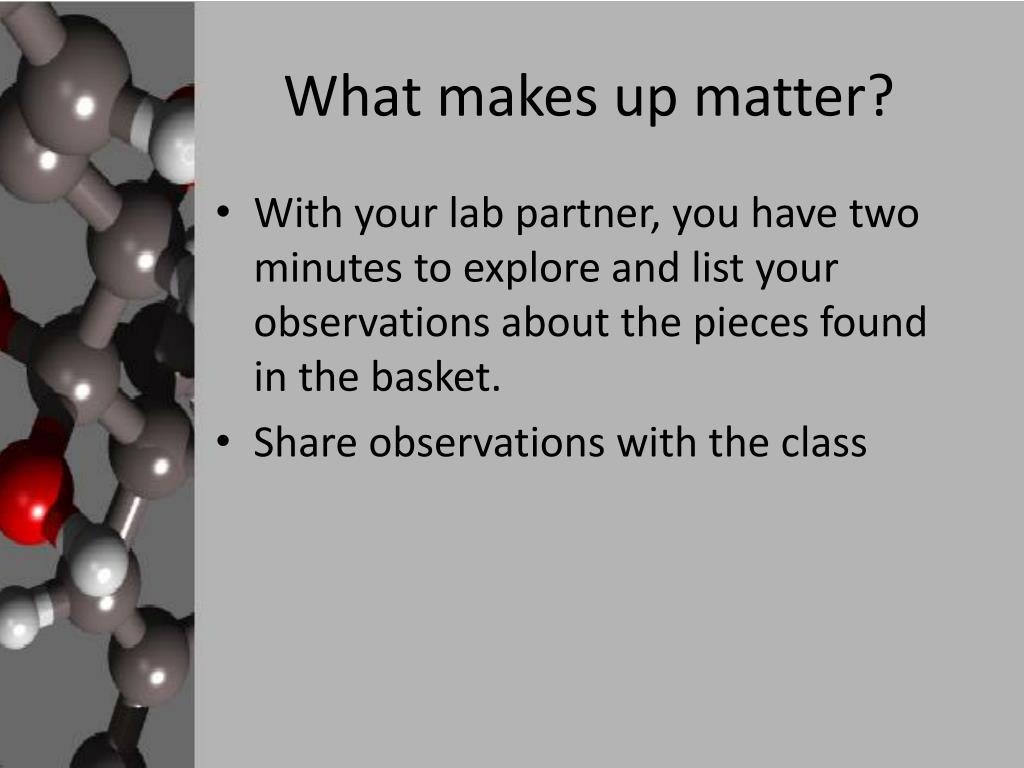 What makes up matter?

• With your lab partner, you have two minutes to explore and list your observations about the pieces found in the basket.
• Share observations with the class